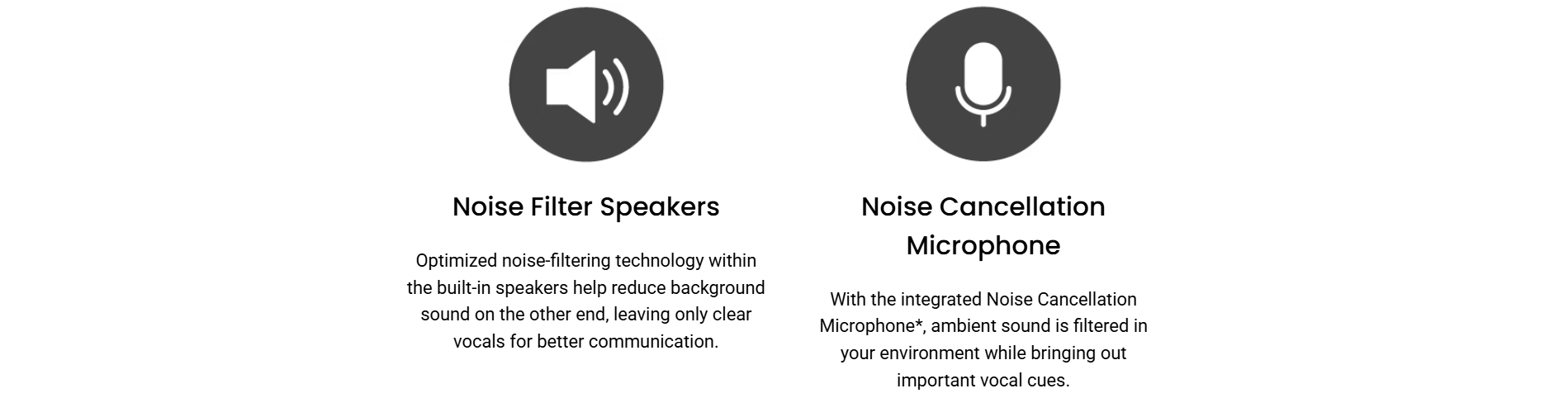 Noise Filter Speakers

Optimized noise-filtering technology within the built-in speakers help reduce background sound on the other end, leaving only clear vocals for better communication.

Noise Cancellation Microphone

With the integrated Noise Cancellation Microphone*, ambient sound is filtered in your environment while bringing out important vocal cues.